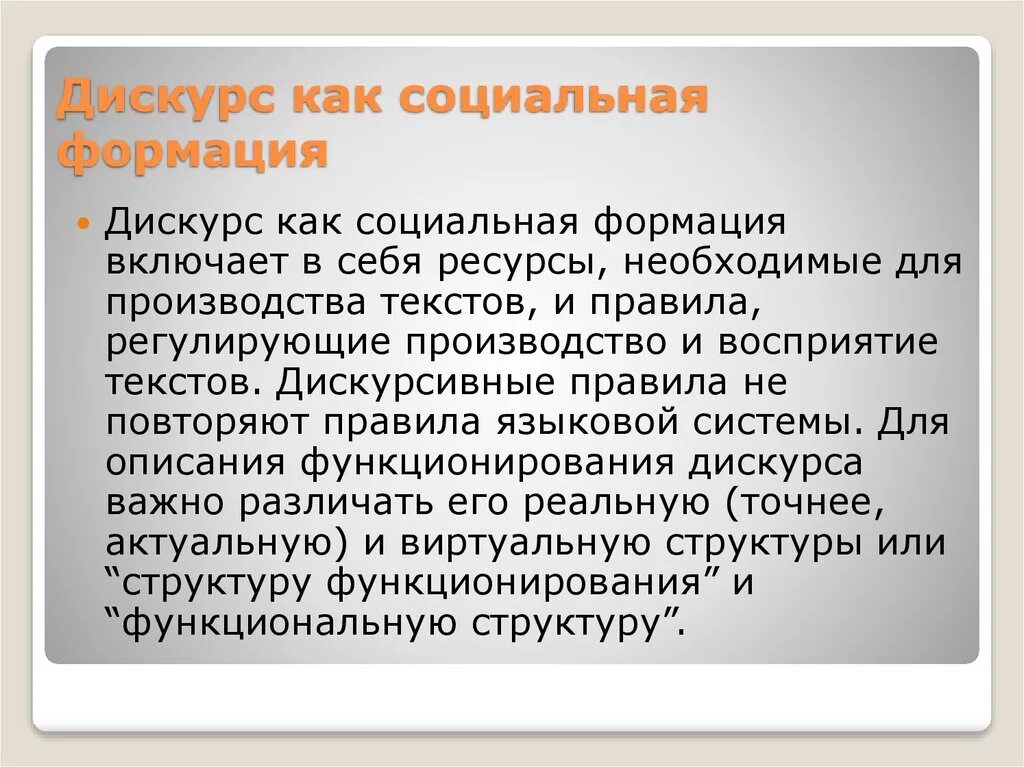 Дискурс как социальная формация

Дискурс как социальная формация включает в себя ресурсы, необходимые для производства текстов, и правила, регулирующие производство и восприятие текстов. Дискурсивные правила не повторяют правила языковой системы. Для описания функционирования дискурса важно различать его реальную (точнее, актуальную) и виртуальную структуры или “структуру функционирования” и “функциональную структуру”.